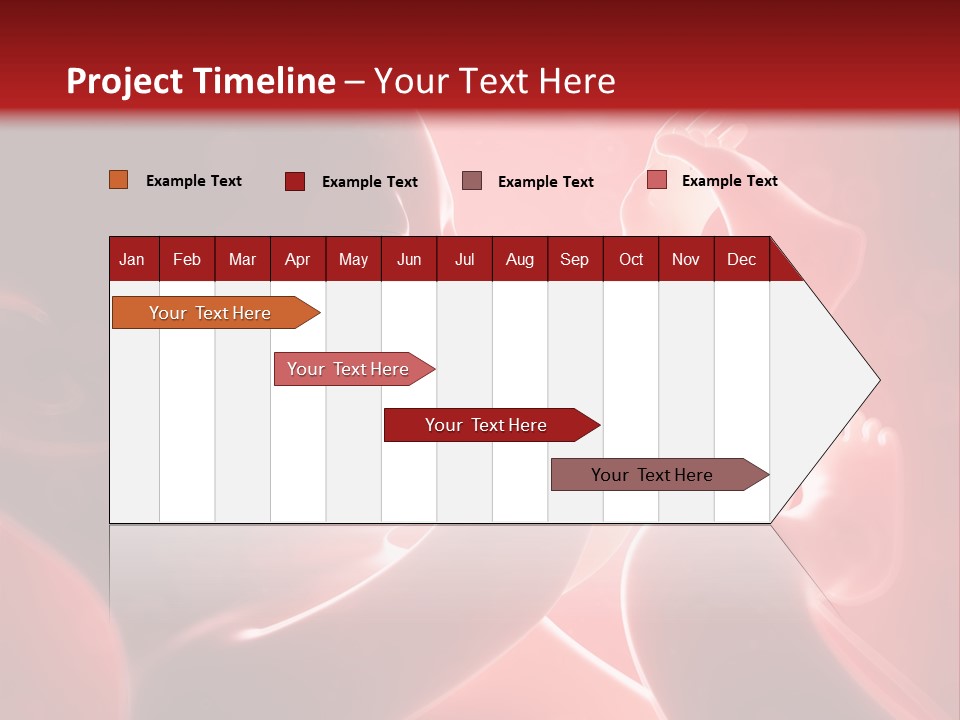 Project Timeline – Your Text Here

Example Text Example Text Example Text Example Text

| Jan | Feb | Mar | Apr | May | Jun | Jul | Aug | Sep | Oct | Nov | Dec |
|---|---|---|---|---|---|---|---|---|---|---|---|

Your Text Here

Your Text Here

Your Text Here

Your Text Here